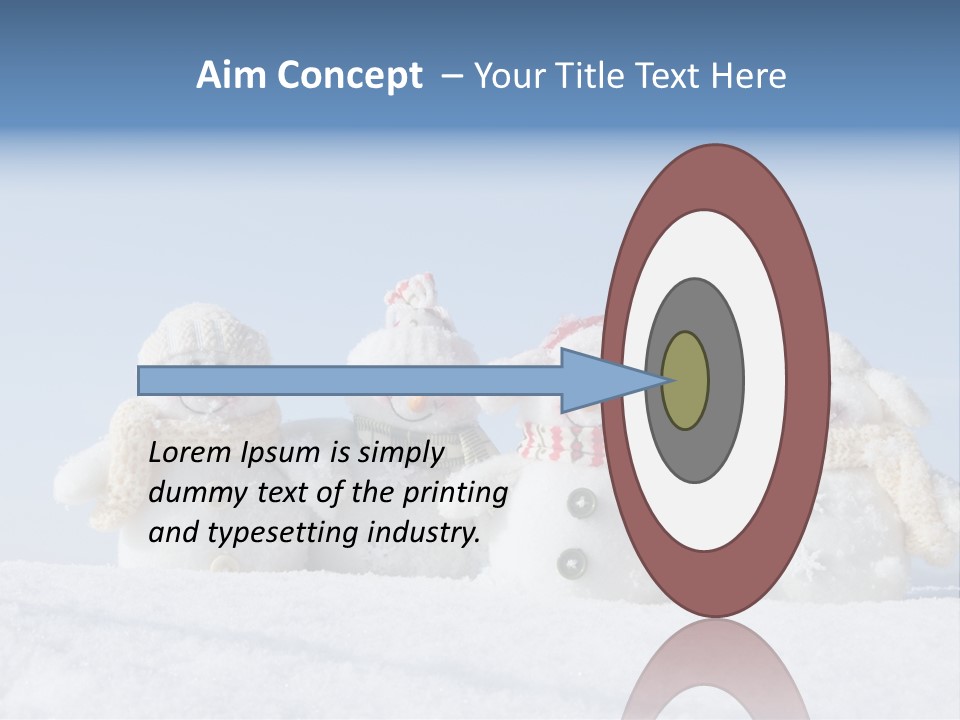 Aim Concept – Your Title Text Here

Lorem Ipsum is simply dummy text of the printing and typesetting industry.